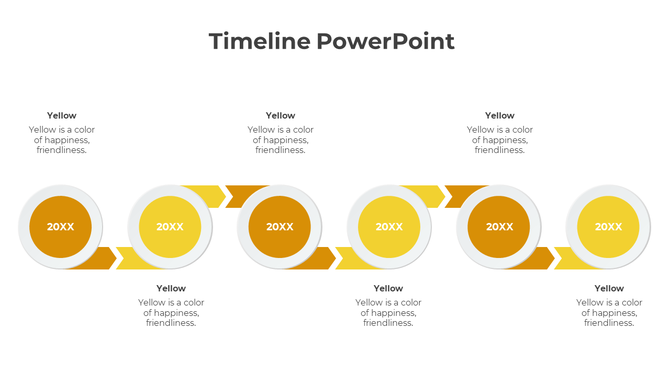 Timeline PowerPoint

Yellow
Yellow is a color of happiness, friendliness.

Yellow
Yellow is a color of happiness, friendliness.

Yellow
Yellow is a color of happiness, friendliness.

20XX

20XX

20XX

20XX

20XX

20XX

Yellow
Yellow is a color of happiness, friendliness.

Yellow
Yellow is a color of happiness, friendliness.

Yellow
Yellow is a color of happiness, friendliness.